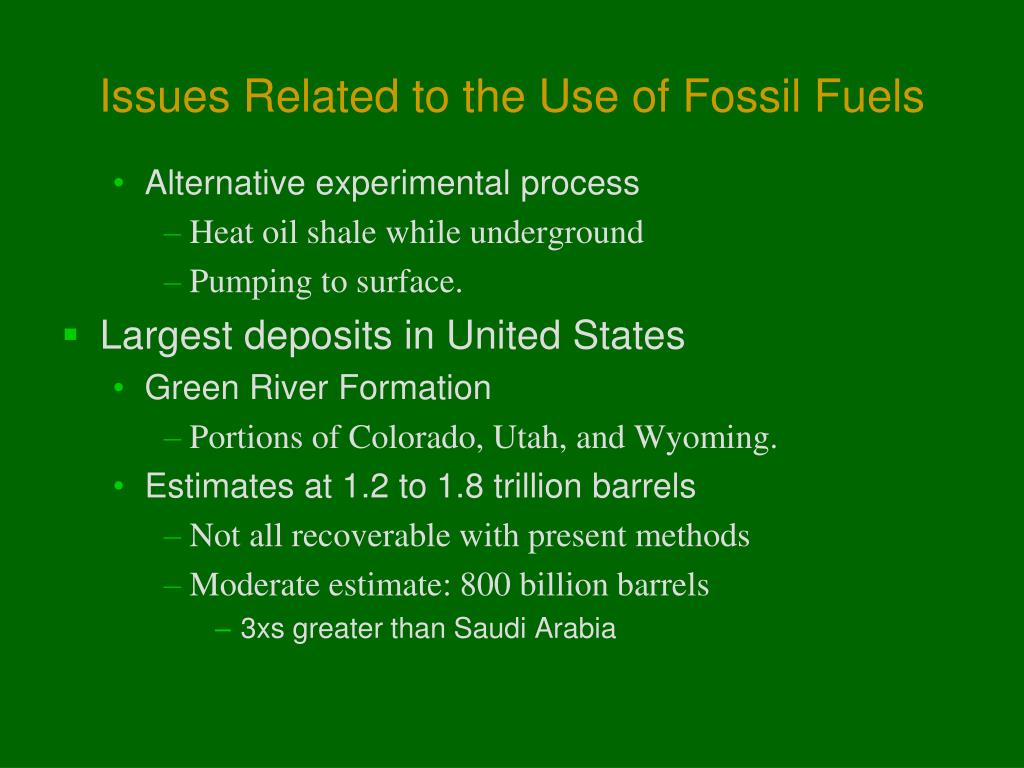 Issues Related to the Use of Fossil Fuels

• Alternative experimental process
– Heat oil shale while underground
– Pumping to surface.

▪ Largest deposits in United States
• Green River Formation
– Portions of Colorado, Utah, and Wyoming.
• Estimates at 1.2 to 1.8 trillion barrels
– Not all recoverable with present methods
– Moderate estimate: 800 billion barrels
– 3xs greater than Saudi Arabia